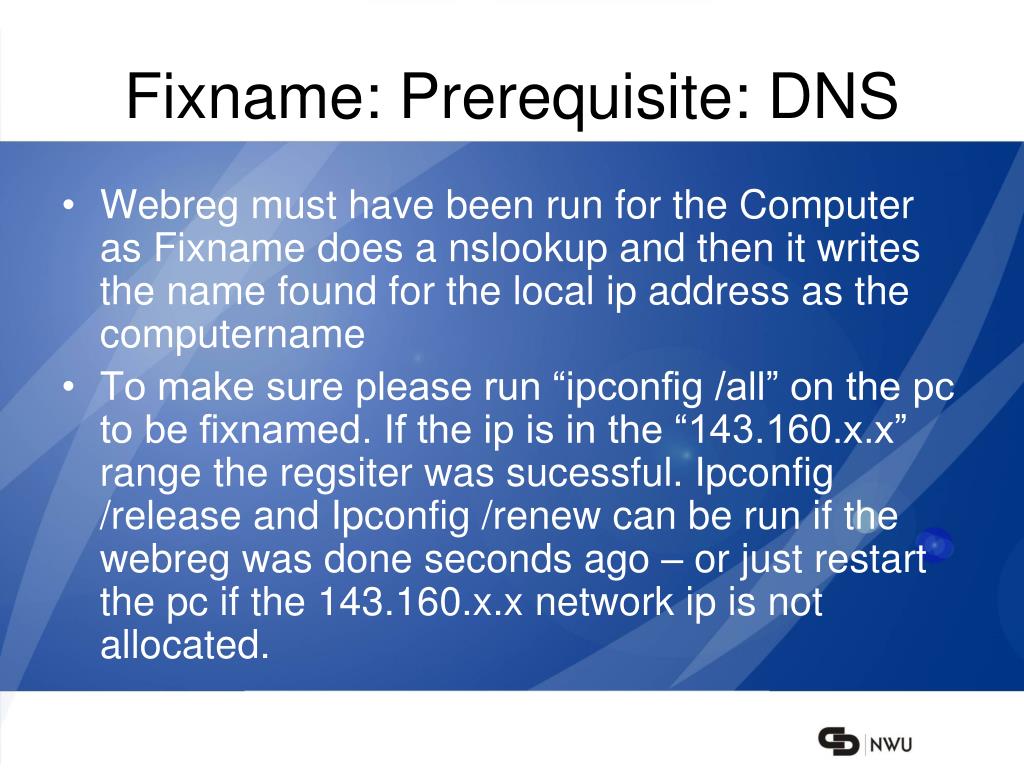 Fixname: Prerequisite: DNS

• Webreg must have been run for the Computer as Fixname does a nslookup and then it writes the name found for the local ip address as the computername

• To make sure please run “ipconfig /all” on the pc to be fixnamed. If the ip is in the “143.160.x.x” range the regsiter was sucessful. Ipconfig /release and Ipconfig /renew can be run if the webreg was done seconds ago – or just restart the pc if the 143.160.x.x network ip is not allocated.

NWU